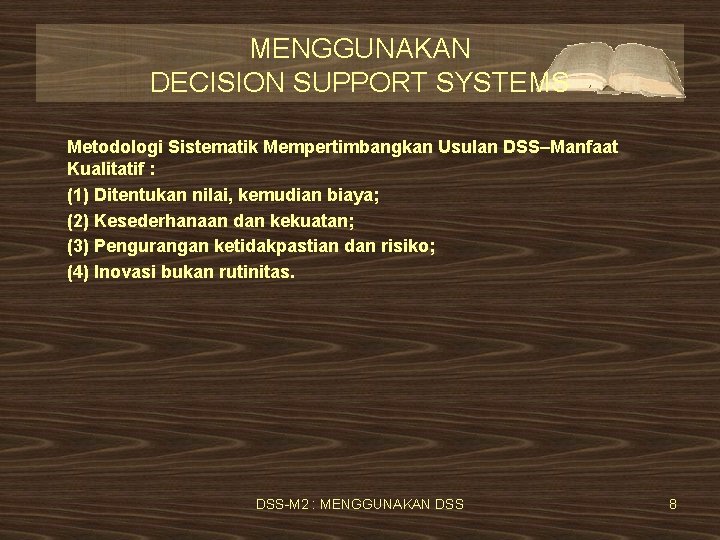 MENGGUNAKAN
DECISION SUPPORT SYSTEMS

Metodologi Sistematik Mempertimbangkan Usulan DSS–Manfaat Kualitatif :

(1) Ditentukan nilai, kemudian biaya;

(2) Kesederhanaan dan kekuatan;

(3) Pengurangan ketidakpastian dan risiko;

(4) Inovasi bukan rutinitas.

DSS-M2 : MENGGUNAKAN DSS

8